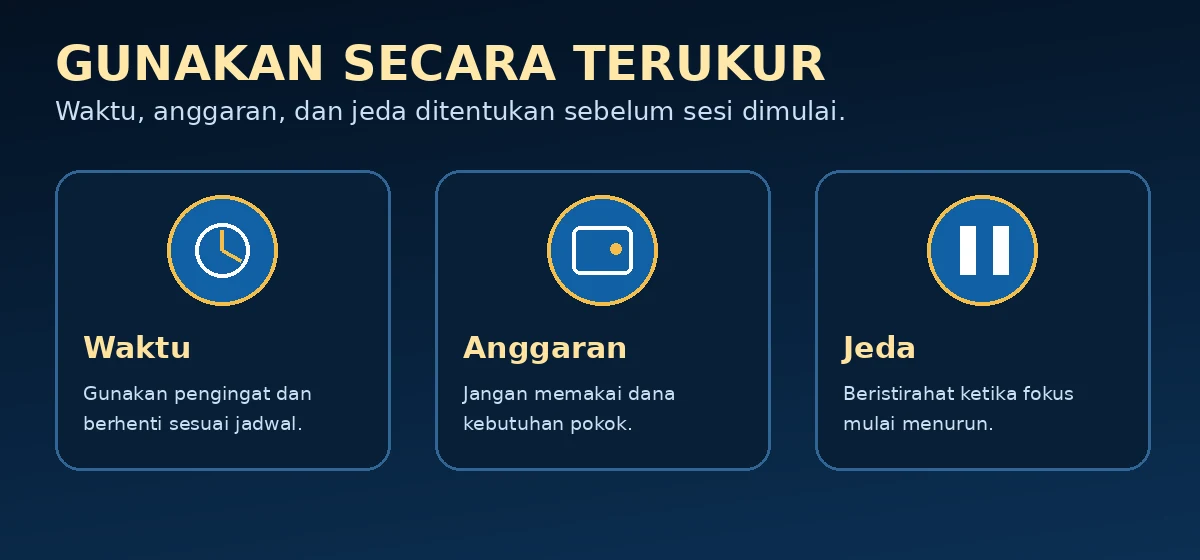 GUNAKAN SECARA TERUKUR

Waktu, anggaran, dan jeda ditentukan sebelum sesi dimulai.

Waktu

Gunakan pengingat dan berhenti sesuai jadwal.

Anggaran

Jangan memakai dana kebutuhan pokok.

Jeda

Beristirahat ketika fokus mulai menurun.